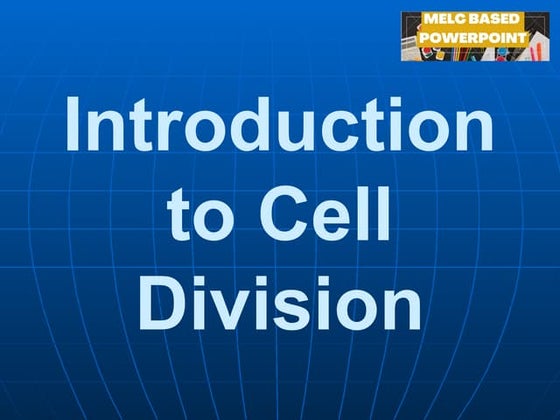 MELC BASED
POWERPOINT

Introduction to Cell Division